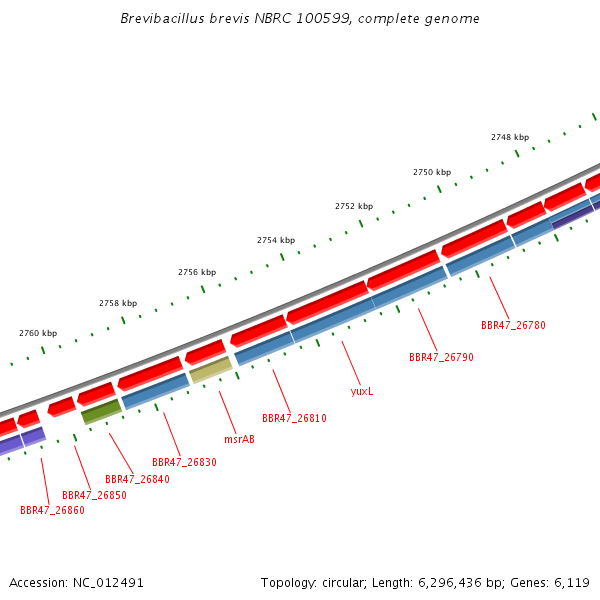 Brevibacillus brevis NBRC 100599, complete genome

2748 kbp
2750 kbp
2752 kbp
2754 kbp
2756 kbp
2758 kbp
2760 kbp

BBR47_26780
BBR47_26790
yuxL
BBR47_26810
msrAB
BBR47_26830
BBR47_26840
BBR47_26850
BBR47_26860

Accession: NC_012491

Topology: circular; Length: 6,296,436 bp; Genes: 6,119